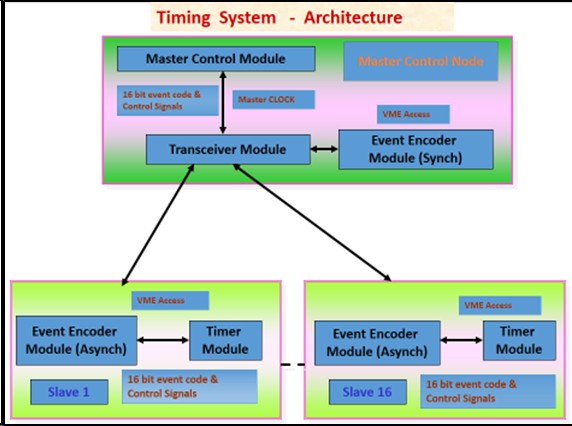 Timing System - Architecture

Master Control Module

Master Control Node

16 bit event code & Control Signals

Master CLOCK

VME Access

Transceiver Module

Event Encoder Module (Synch)

VME Access

Event Encoder Module (Asynch)

Timer Module

Slave 1

16 bit event code & Control Signals

VME Access

Event Encoder Module (Asynch)

Timer Module

Slave 16

16 bit event code & Control Signals